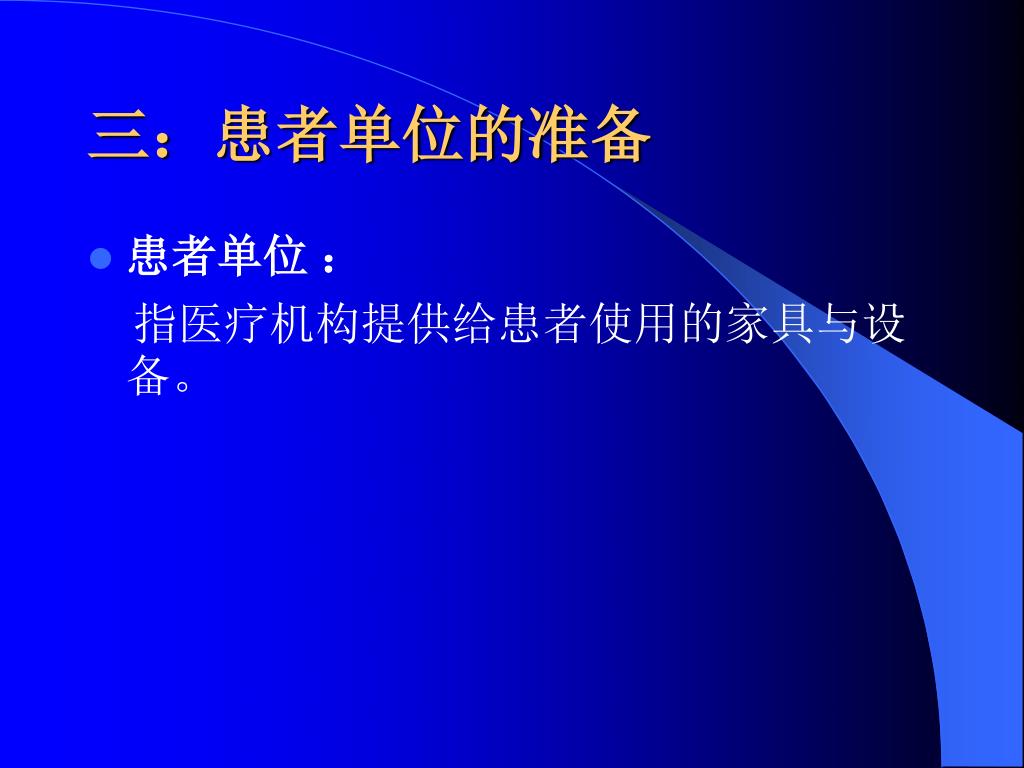 三：患者单位的准备

患者单位：

指医疗机构提供给患者使用的家具与设备。